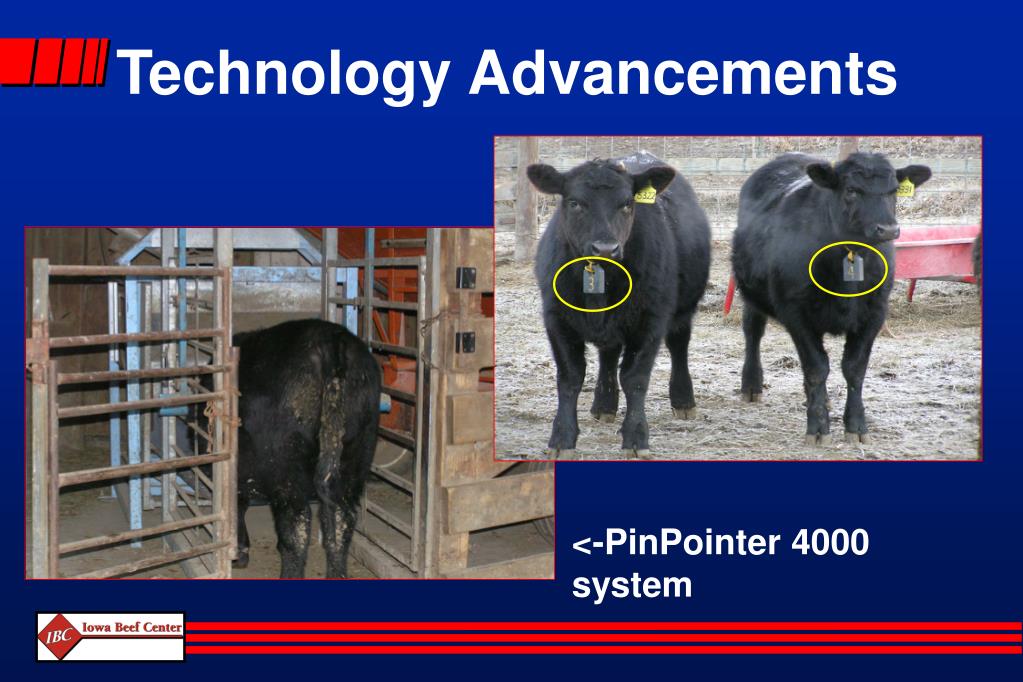 Technology Advancements

<-PinPointer 4000 system

IBC Iowa Beef Center